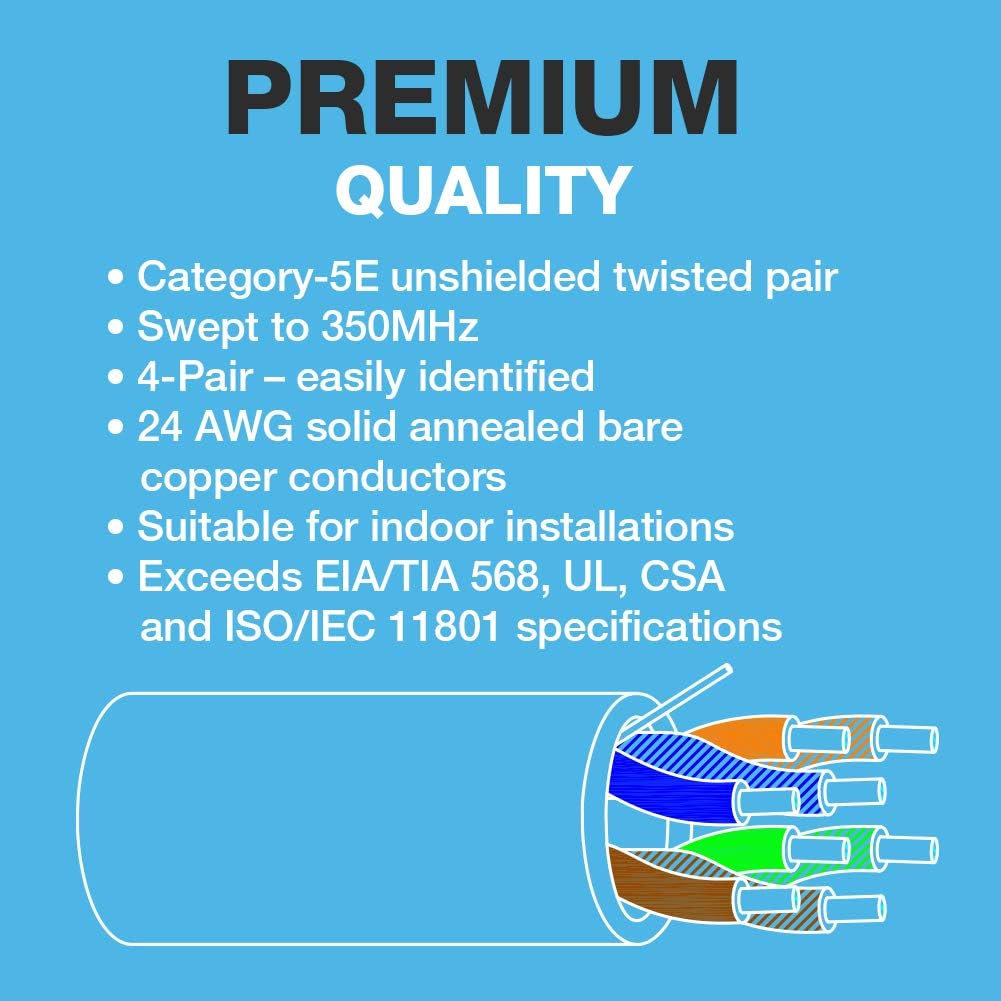 PREMIUM
QUALITY

• Category-5E unshielded twisted pair
• Swept to 350MHz
• 4-Pair – easily identified
• 24 AWG solid annealed bare copper conductors
• Suitable for indoor installations
• Exceeds EIA/TIA 568, UL, CSA and ISO/IEC 11801 specifications